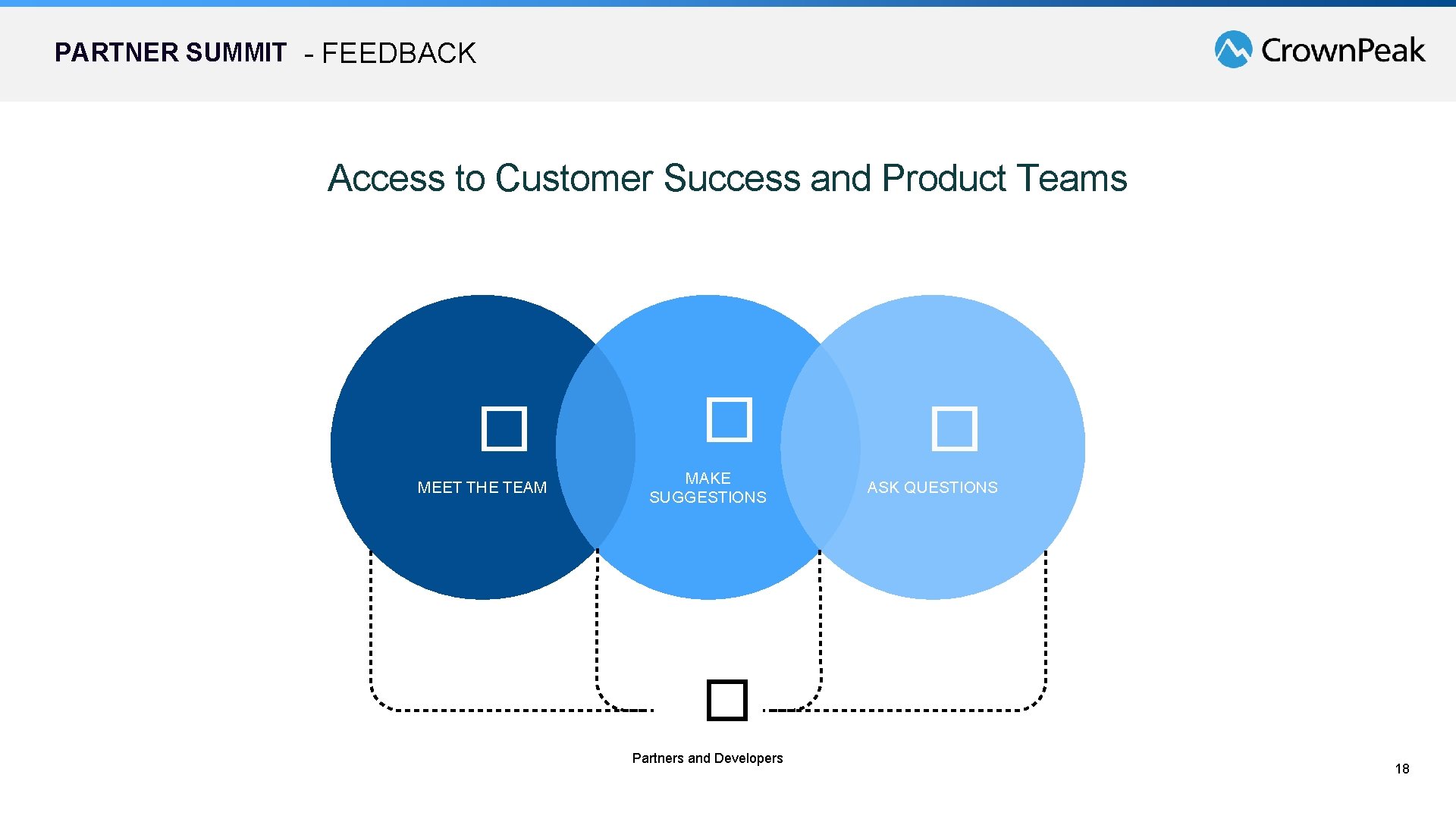 PARTNER SUMMIT - FEEDBACK

CrownPeak

Access to Customer Success and Product Teams

MEET THE TEAM

MAKE SUGGESTIONS

ASK QUESTIONS

Partners and Developers

18